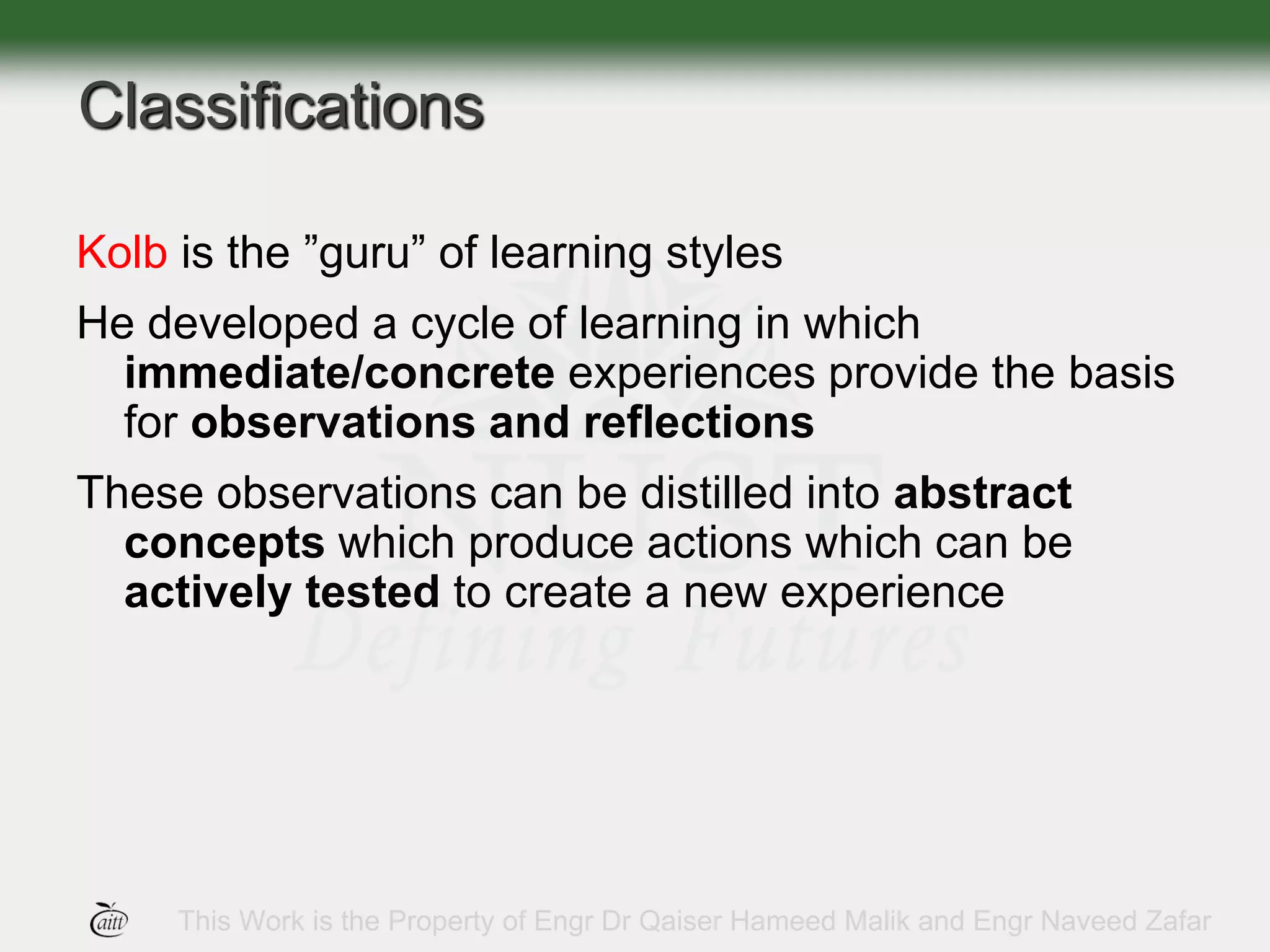 Classifications

Kolb is the ”guru” of learning styles

He developed a cycle of learning in which immediate/concrete experiences provide the basis for observations and reflections

These observations can be distilled into abstract concepts which produce actions which can be actively tested to create a new experience

NUST
Defining Futures

aitt

This Work is the Property of Engr Dr Qaiser Hameed Malik and Engr Naveed Zafar